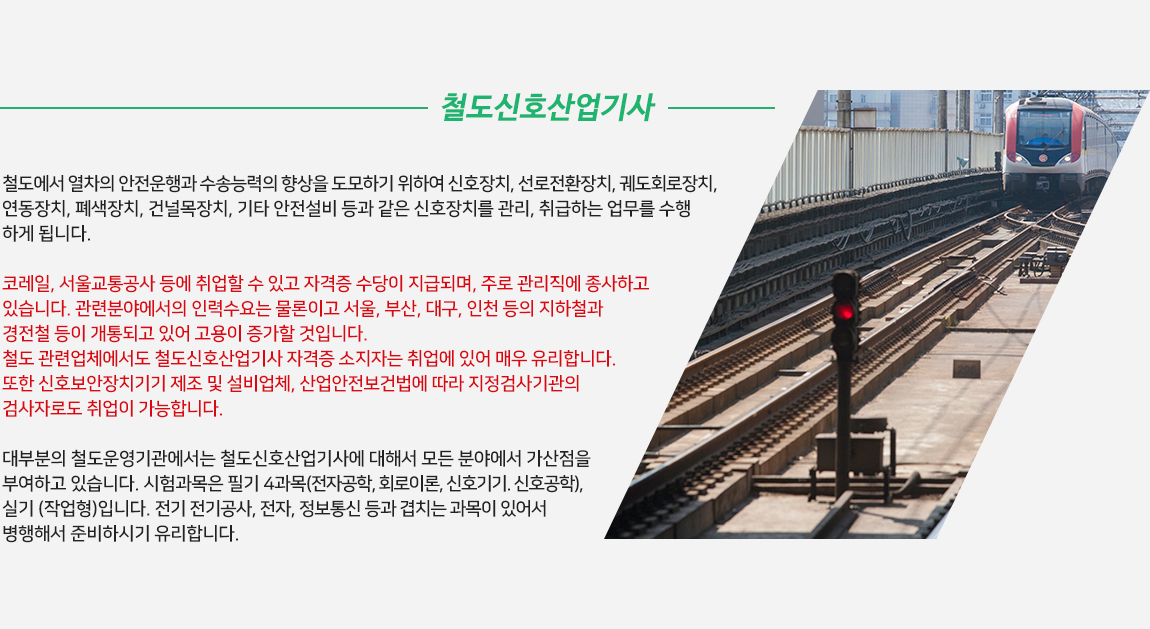 철도신호산업기사

철도에서 열차의 안전운행과 수송능력의 향상을 도모하기 위하여 신호장치, 선로전환장치, 궤도회로장치, 연동장치, 폐색장치, 건널목장치, 기타 안전설비 등과 같은 신호장치를 관리, 취급하는 업무를 수행하게 됩니다.

코레일, 서울교통공사 등에 취업할 수 있고 자격증 수당이 지급되며, 주로 관리직에 종사하고 있습니다. 관련분야에서의 인력수요는 물론이고 서울, 부산, 대구, 인천 등의 지하철과 경전철 등이 개통되고 있어 고용이 증가할 것입니다.
철도 관련업체에서도 철도신호산업기사 자격증 소지자는 취업에 있어 매우 유리합니다.
또한 신호보안장치기기 제조 및 설비업체, 산업안전보건법에 따라 지정검사기관의 검사자로도 취업이 가능합니다.

대부분의 철도운영기관에서는 철도신호산업기사에 대해서 모든 분야에서 가산점을 부여하고 있습니다. 시험과목은 필기 4과목(전자공학, 회로이론, 신호기기. 신호공학), 실기 (작업형)입니다. 전기 전기공사, 전자, 정보통신 등과 겹치는 과목이 있어서 병행해서 준비하시기 유리합니다.